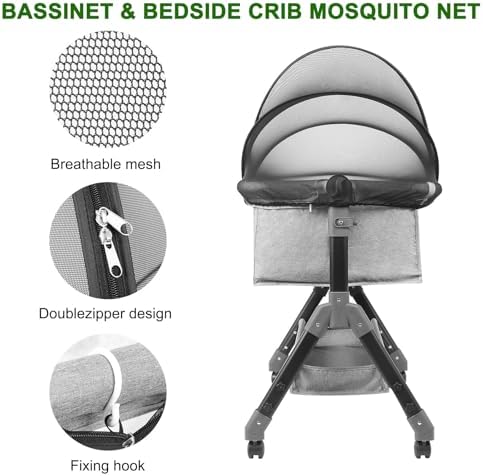 BASSINET & BEDSIDE CRIB MOSQUITO NET

Breathable mesh

Doublezipper design

Fixing hook